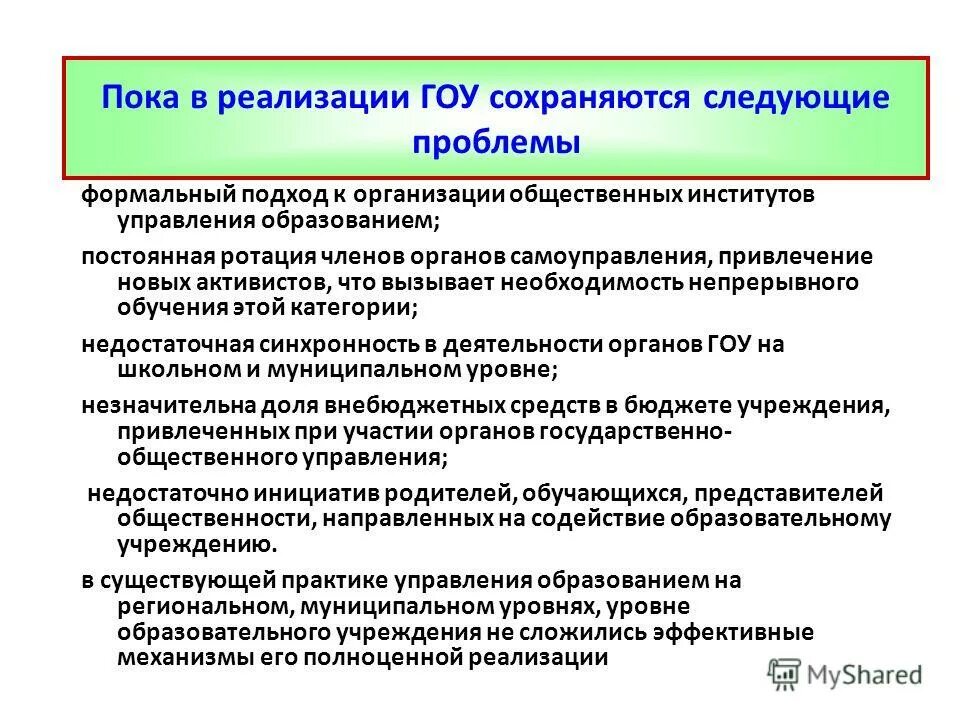 Пока в реализации ГОУ сохраняются следующие проблемы

формальный подход к организации общественных институтов управления образованием;

постоянная ротация членов органов самоуправления, привлечение новых активистов, что вызывает необходимость непрерывного обучения этой категории;

недостаточная синхронность в деятельности органов ГОУ на школьном и муниципальном уровне;

незначительна доля внебюджетных средств в бюджете учреждения, привлеченных при участии органов государственно-общественного управления;

недостаточно инициатив родителей, обучающихся, представителей общественности, направленных на содействие образовательному учреждению.

в существующей практике управления образованием на региональном, муниципальном уровнях, уровне образовательного учреждения не сложились эффективные механизмы его полноценной реализации

MyShared